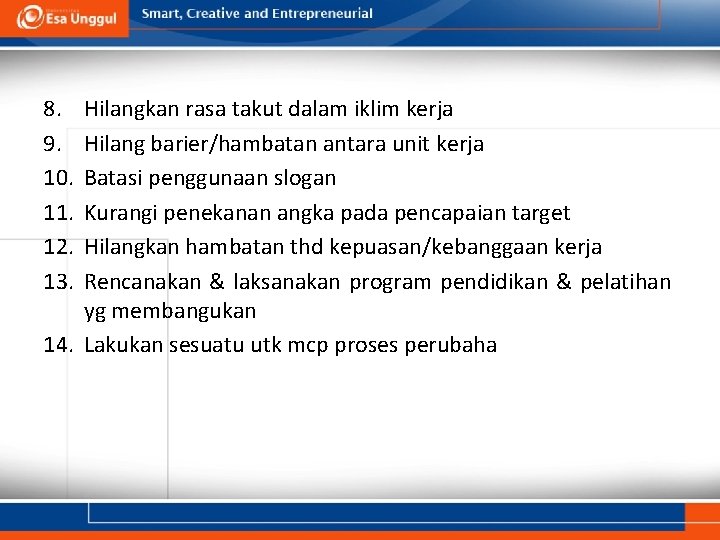 Esa Unggul
Smart, Creative and Entrepreneurial

8. Hilangkan rasa takut dalam iklim kerja
9. Hilang barier/hambatan antara unit kerja
10. Batasi penggunaan slogan
11. Kurangi penekanan angka pada pencapaian target
12. Hilangkan hambatan thd kepuasan/kebanggaan kerja
13. Rencanakan & laksanakan program pendidikan & pelatihan yg membangukan
14. Lakukan sesuatu utk mcp proses perubaha